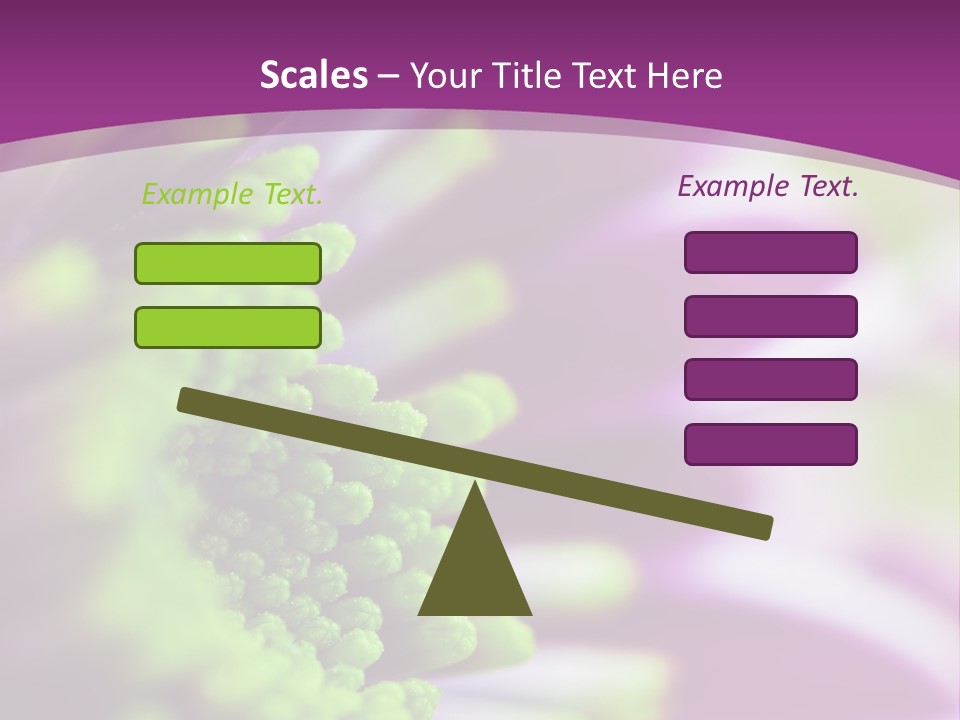 Scales – Your Title Text Here

Example Text.

Example Text.